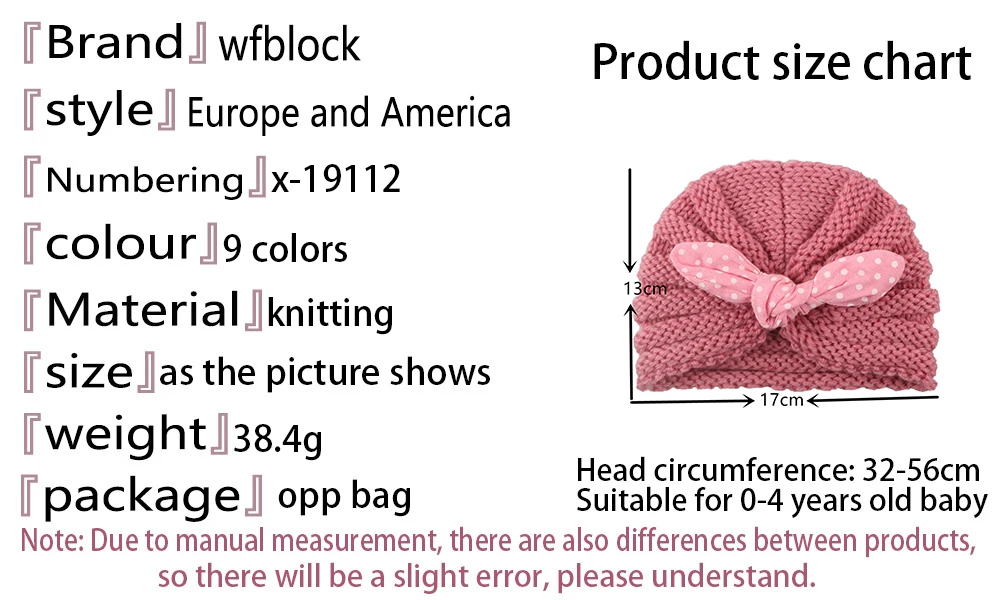 『Brand』wfblock
『style』Europe and America
『Numbering』x-19112
『colour』9 colors
『Material』knitting
『size』as the picture shows
『weight』38.4g
『package』opp bag

Product size chart

13cm
17cm

Head circumference: 32-56cm
Suitable for 0-4 years old baby

Note: Due to manual measurement, there are also differences between products, so there will be a slight error, please understand.